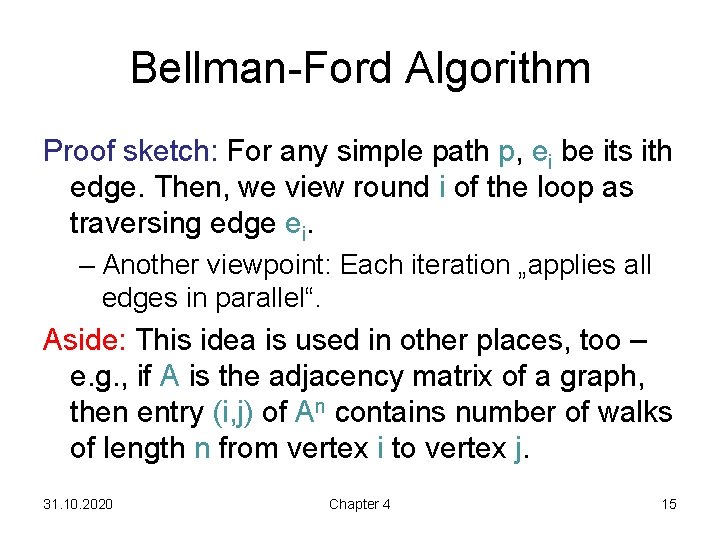 Bellman-Ford Algorithm

Proof sketch: For any simple path p, $e_i$ be its ith edge. Then, we view round i of the loop as traversing edge $e_i$.

– Another viewpoint: Each iteration „applies all edges in parallel“.

Aside: This idea is used in other places, too – e.g., if A is the adjacency matrix of a graph, then entry (i,j) of $A^n$ contains number of walks of length n from vertex i to vertex j.

31.10.2020 Chapter 4 15